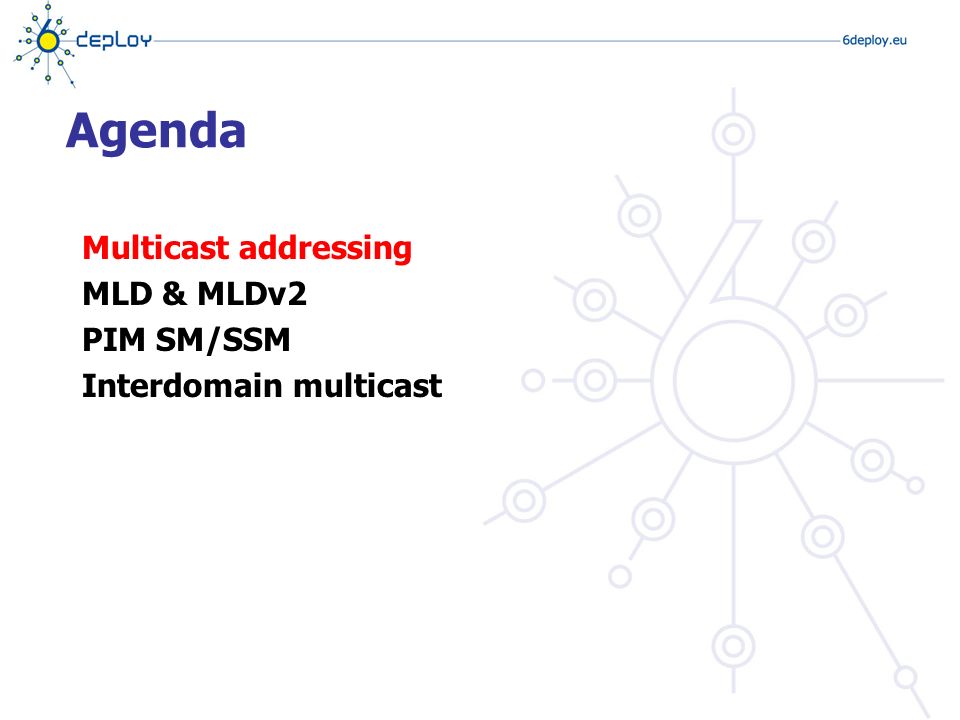 6deploy

6deploy.eu

Agenda

Multicast addressing
MLD & MLDv2
PIM SM/SSM
Interdomain multicast